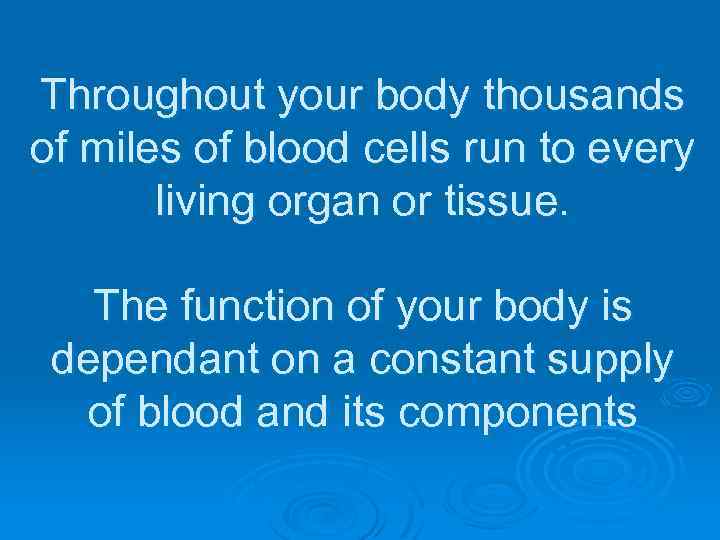 Throughout your body thousands of miles of blood cells run to every living organ or tissue.

The function of your body is dependant on a constant supply of blood and its components